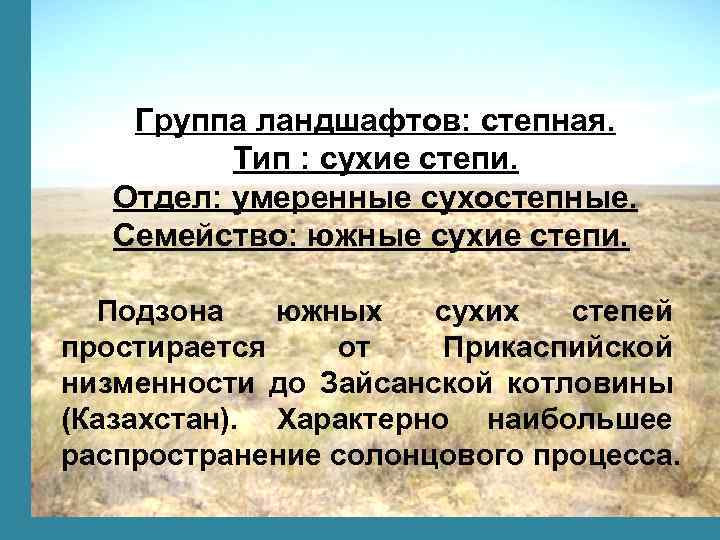 Группа ландшафтов: степная.
Тип : сухие степи.
Отдел: умеренные сухостепные.
Семейство: южные сухие степи.

Подзона южных сухих степей простирается от Прикаспийской низменности до Зайсанской котловины (Казахстан). Характерно наибольшее распространение солонцового процесса.